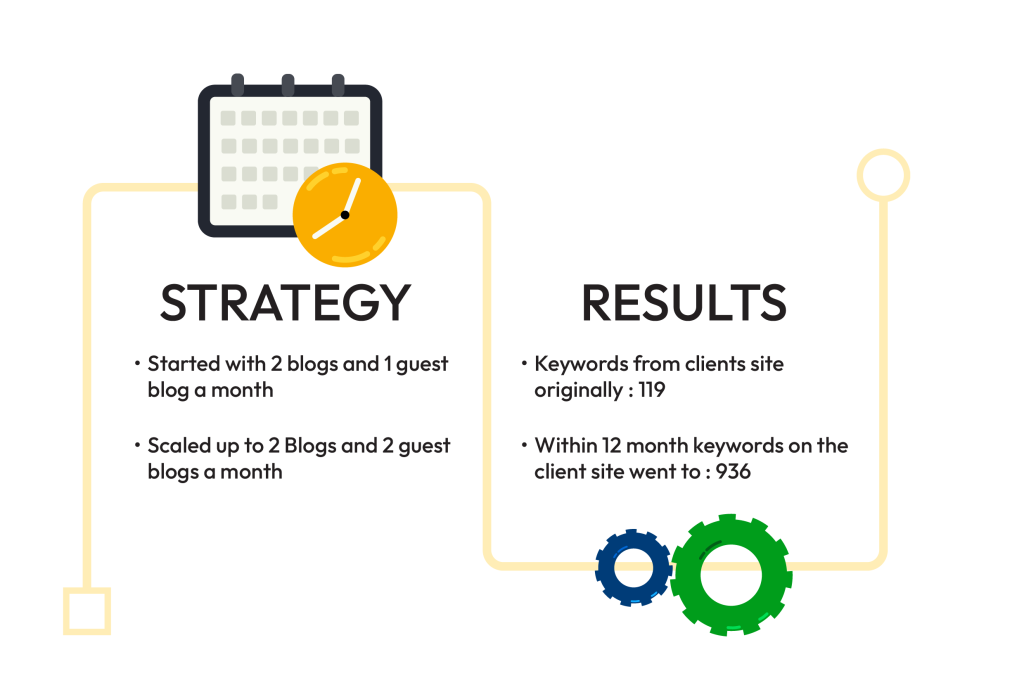 STRATEGY

• Started with 2 blogs and 1 guest blog a month

• Scaled up to 2 Blogs and 2 guest blogs a month

RESULTS

• Keywords from clients site originally : 119

• Within 12 month keywords on the client site went to : 936